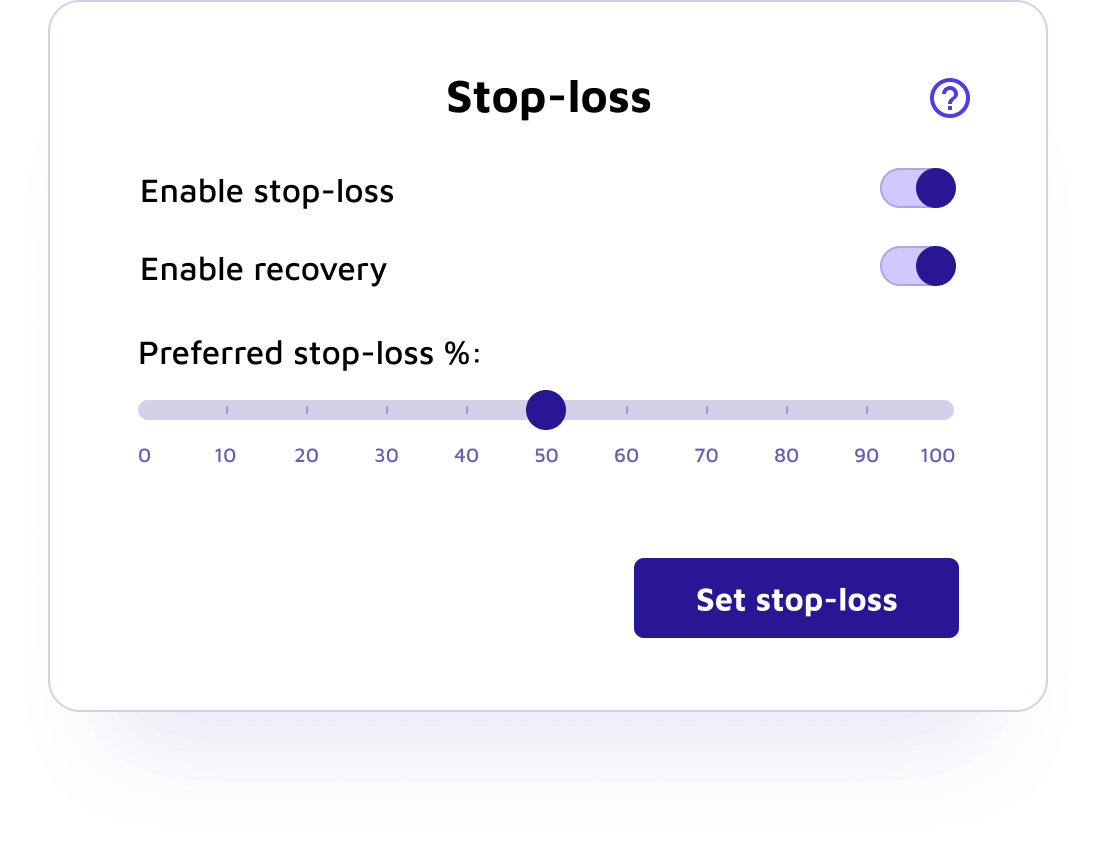 Stop-loss

?

Enable stop-loss

Enable recovery

Preferred stop-loss %:

0 10 20 30 40 50 60 70 80 90 100

Set stop-loss